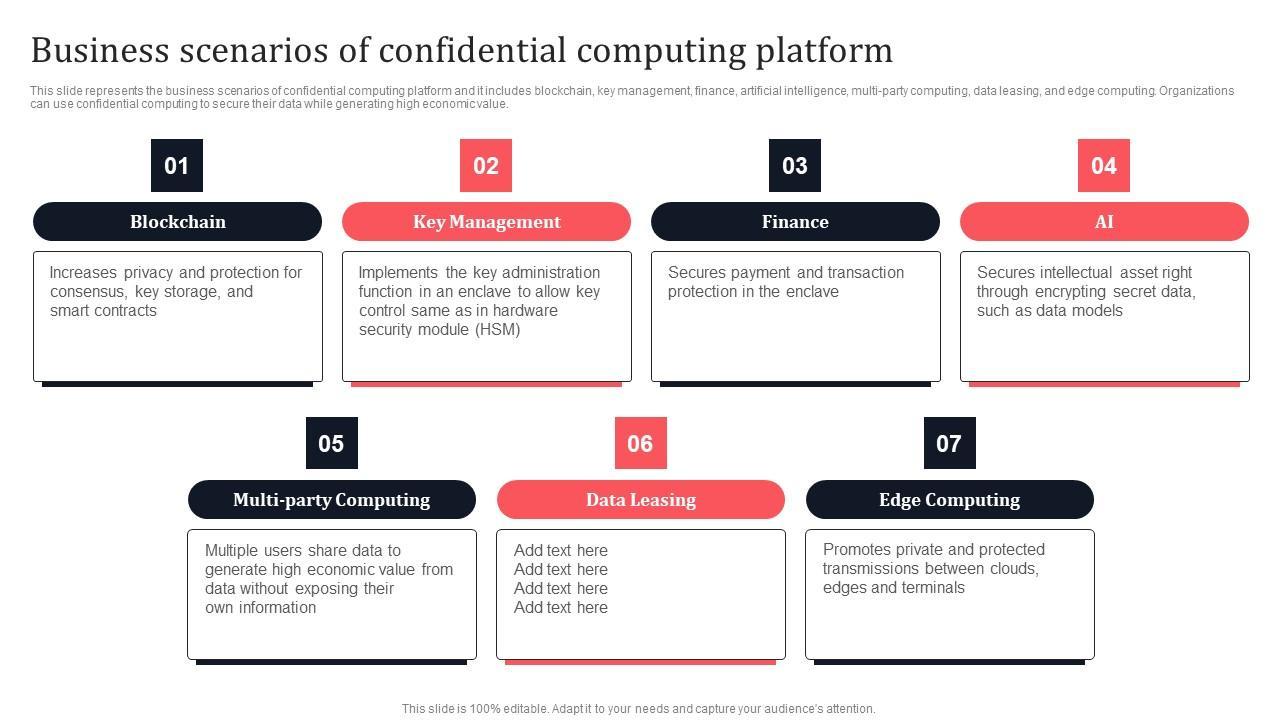 Business scenarios of confidential computing platform

This slide represents the business scenarios of confidential computing platform and it includes blockchain, key management, finance, artificial intelligence, multi-party computing, data leasing, and edge computing. Organizations can use confidential computing to secure their data while generating high economic value.

01

Blockchain

Increases privacy and protection for consensus, key storage, and smart contracts

02

Key Management

Implements the key administration function in an enclave to allow key control same as in hardware security module (HSM)

03

Finance

Secures payment and transaction protection in the enclave

04

AI

Secures intellectual asset right through encrypting secret data, such as data models

05

Multi-party Computing

Multiple users share data to generate high economic value from data without exposing their own information

06

Data Leasing

Add text here
Add text here
Add text here
Add text here

07

Edge Computing

Promotes private and protected transmissions between clouds, edges and terminals

This slide is 100% editable. Adapt it to your needs and capture your audience's attention.